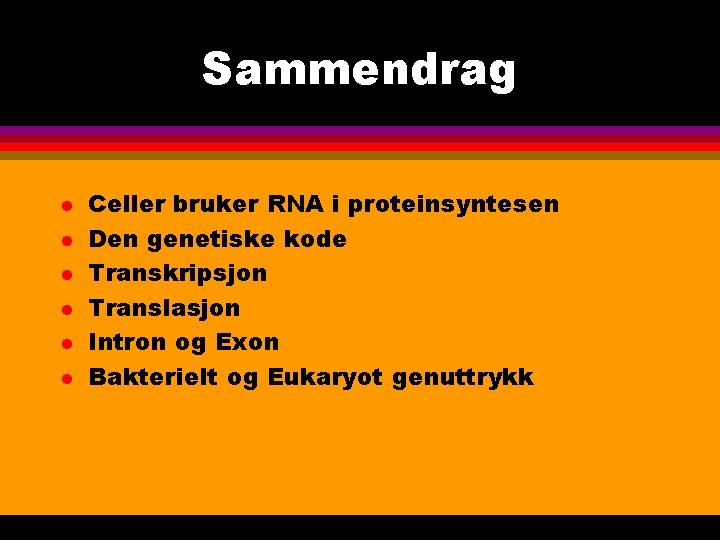 Sammendrag

- Celler bruker RNA i proteinsyntesen
- Den genetiske kode
- Transkripsjon
- Translasjon
- Intron og Exon
- Bakterielt og Eukaryot genuttrykk